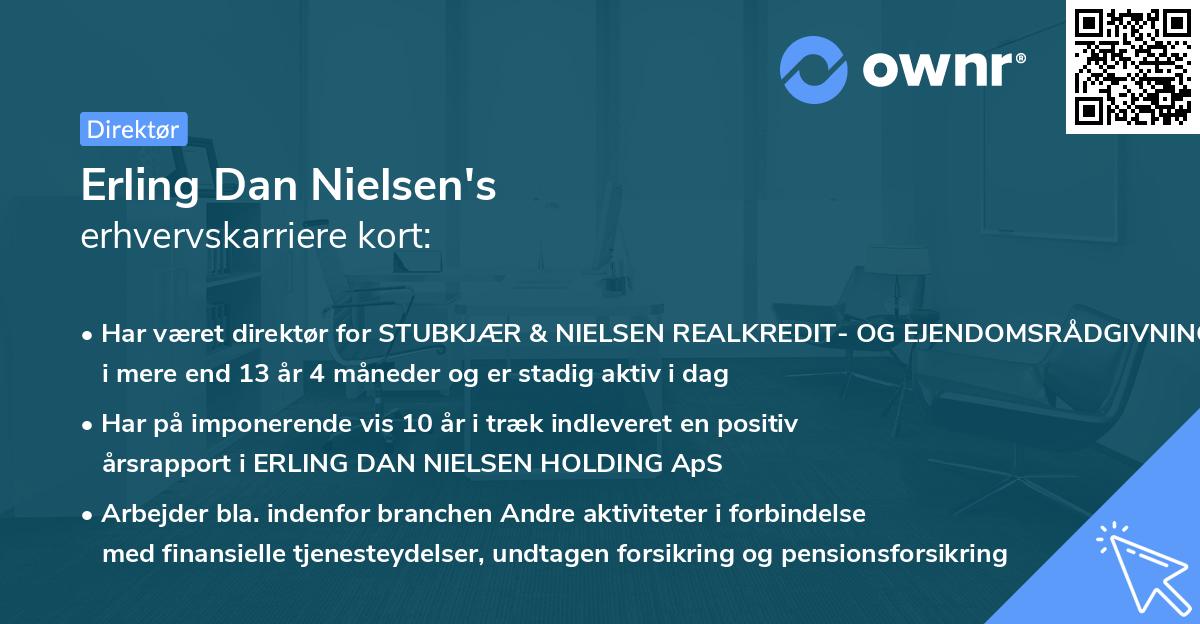 ownr®

Direktør

Erling Dan Nielsen's erhvervskarriere kort:

• Har været direktør for STUBKJÆR & NIELSEN REALKREDIT- OG EJENDOMSRÅDGIVNING i mere end 13 år 4 måneder og er stadig aktiv i dag

• Har på imponerende vis 10 år i træk indleveret en positiv årsrapport i ERLING DAN NIELSEN HOLDING ApS

• Arbejder bla. indenfor branchen Andre aktiviteter i forbindelse med finansielle tjenesteydelser, undtagen forsikring og pensionsforsikring